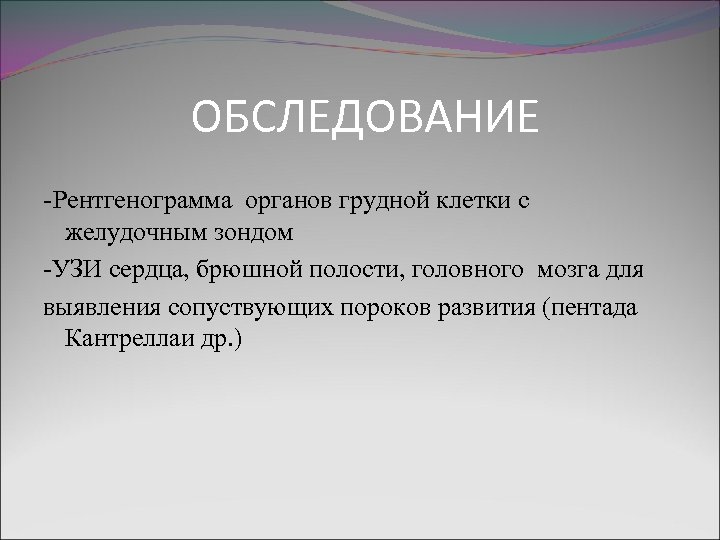 ОБСЛЕДОВАНИЕ

-Рентгенограмма органов грудной клетки с желудочным зондом

-УЗИ сердца, брюшной полости, головного мозга для

выявления сопуствующих пороков развития (пентада Кантреллаи др.)